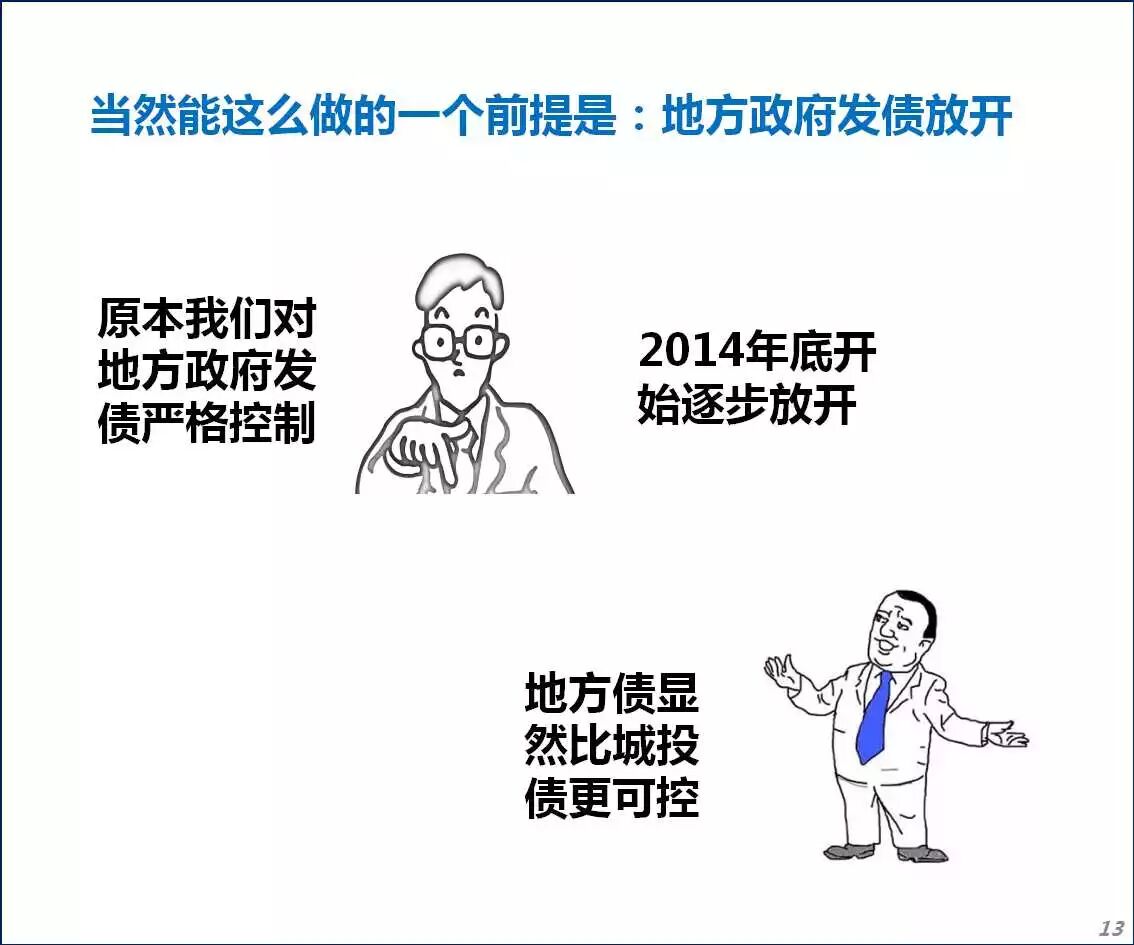 当然能这么做的一个前提是：地方政府发债放开

原本我们对地方政府发债严格控制

2014年底开始逐步放开

地方债显然比城投债更可控

13